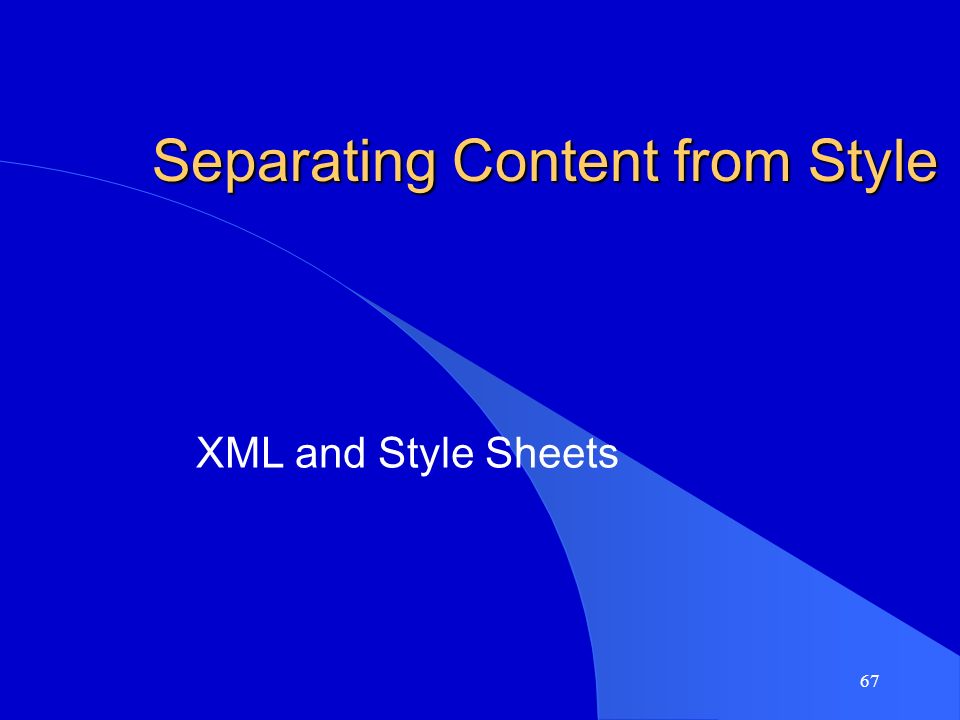 Separating Content from Style

XML and Style Sheets

67